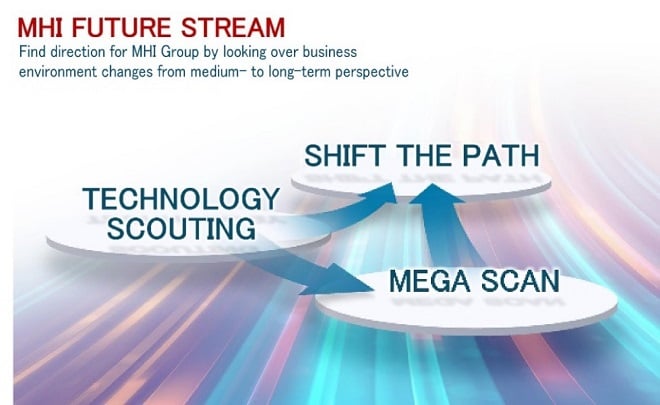 MHI FUTURE STREAM
Find direction for MHI Group by looking over business environment changes from medium- to long-term perspective

SHIFT THE PATH

TECHNOLOGY SCOUTING

MEGA SCAN